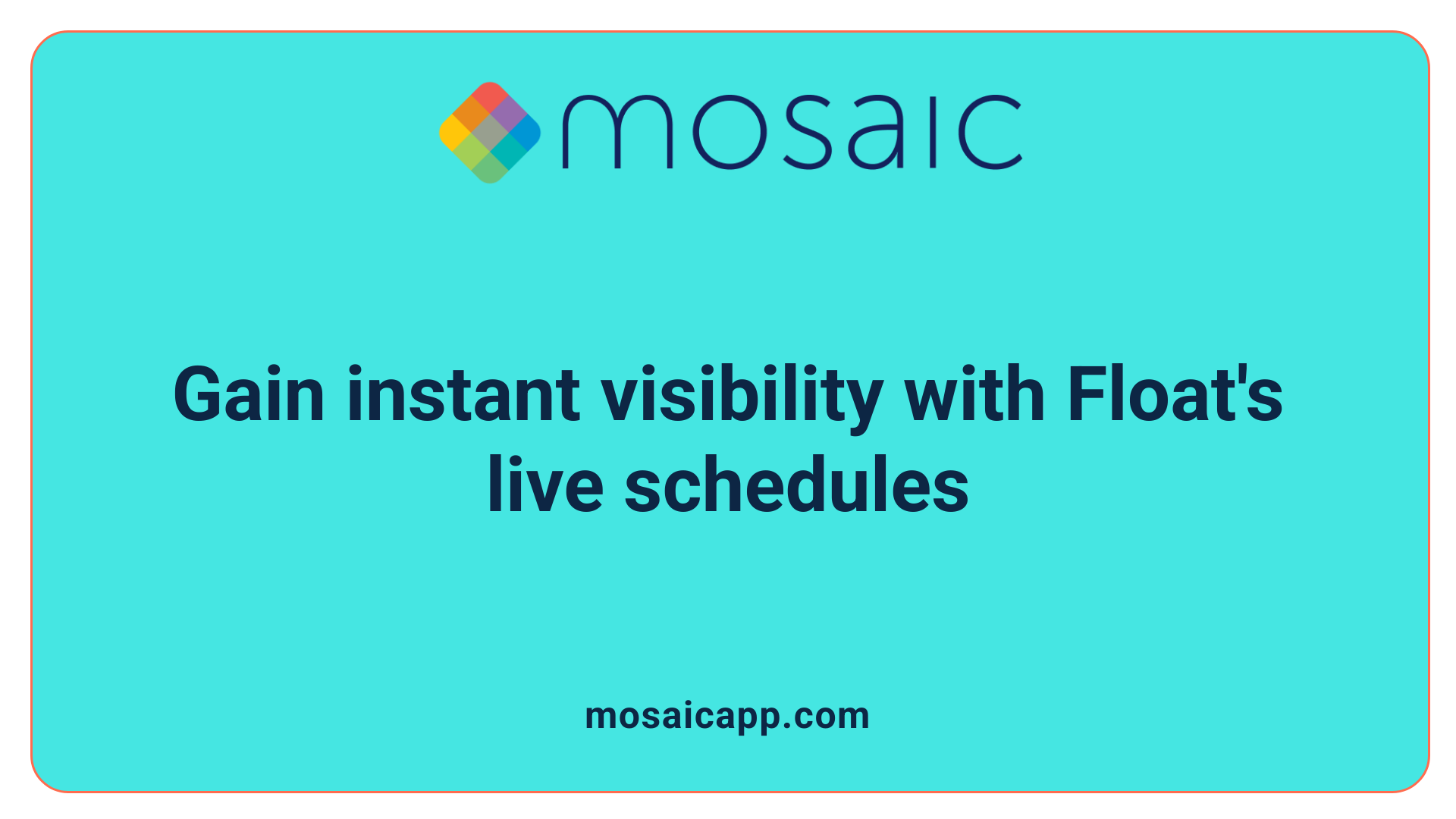 mosaic

Gain instant visibility with Float's live schedules

mosaicapp.com